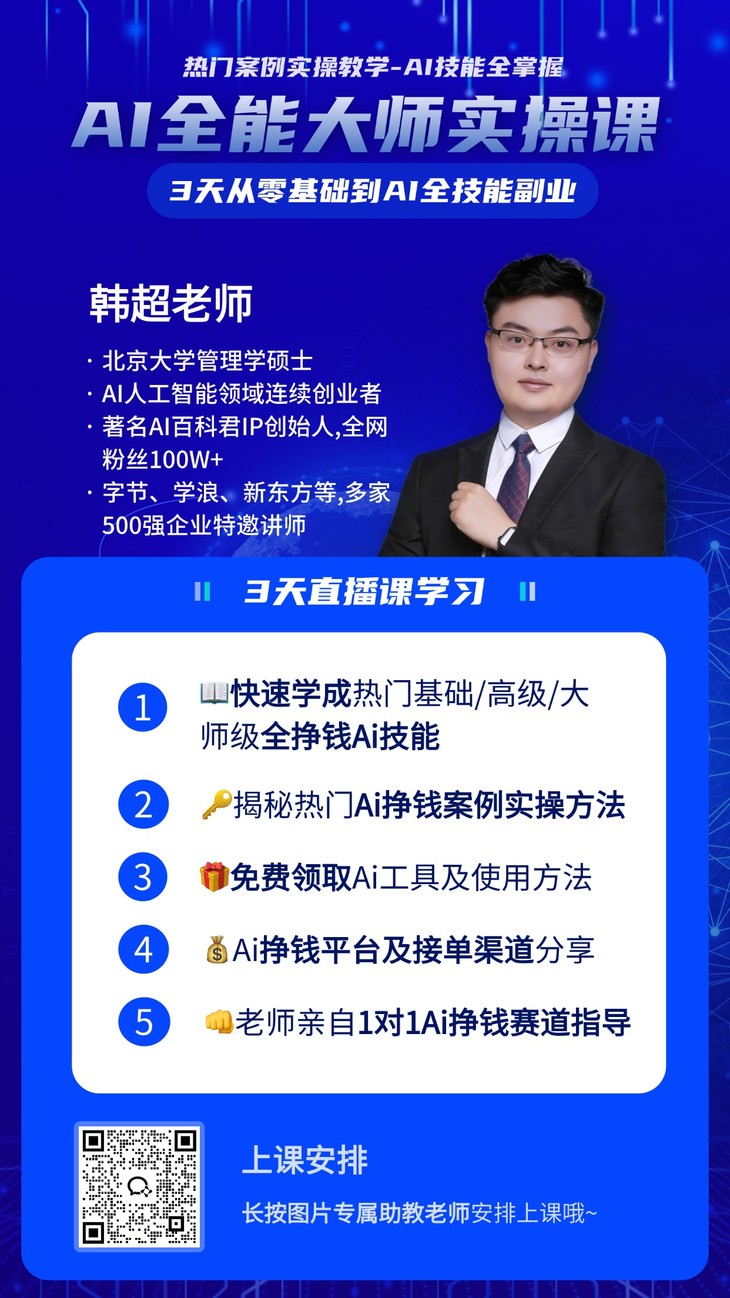 热门案例实操教学-AI技能全掌握

AI全能大师实操课

3天从零基础到AI全技能副业

韩超老师

· 北京大学管理学硕士
· AI人工智能领域连续创业者
· 著名AI百科君IP创始人,全网粉丝100W+
· 字节、学浪、新东方等,多家500强企业特邀讲师

3天直播课学习

1 📖快速学成热门基础/高级/大师级全挣钱Ai技能

2 🔑揭秘热门Ai挣钱案例实操方法

3 🎁免费领取Ai工具及使用方法

4 💰Ai挣钱平台及接单渠道分享

5 👊老师亲自1对1Ai挣钱赛道指导

上课安排

长按图片专属助教老师安排上课哦~